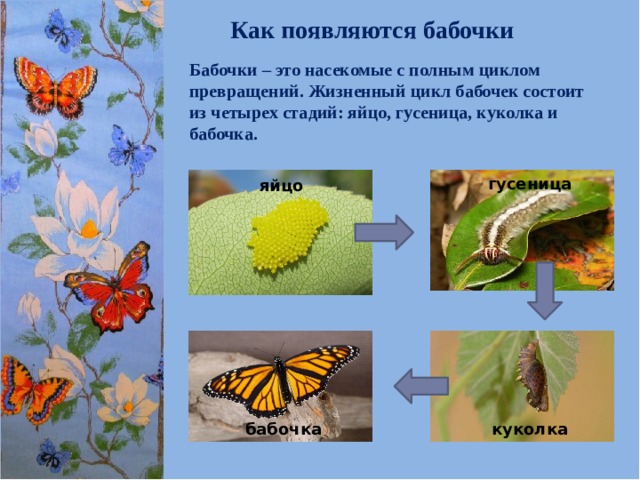 Как появляются бабочки

Бабочки – это насекомые с полным циклом превращений. Жизненный цикл бабочек состоит из четырех стадий: яйцо, гусеница, куколка и бабочка.

яйцо

гусеница

куколка

бабочка